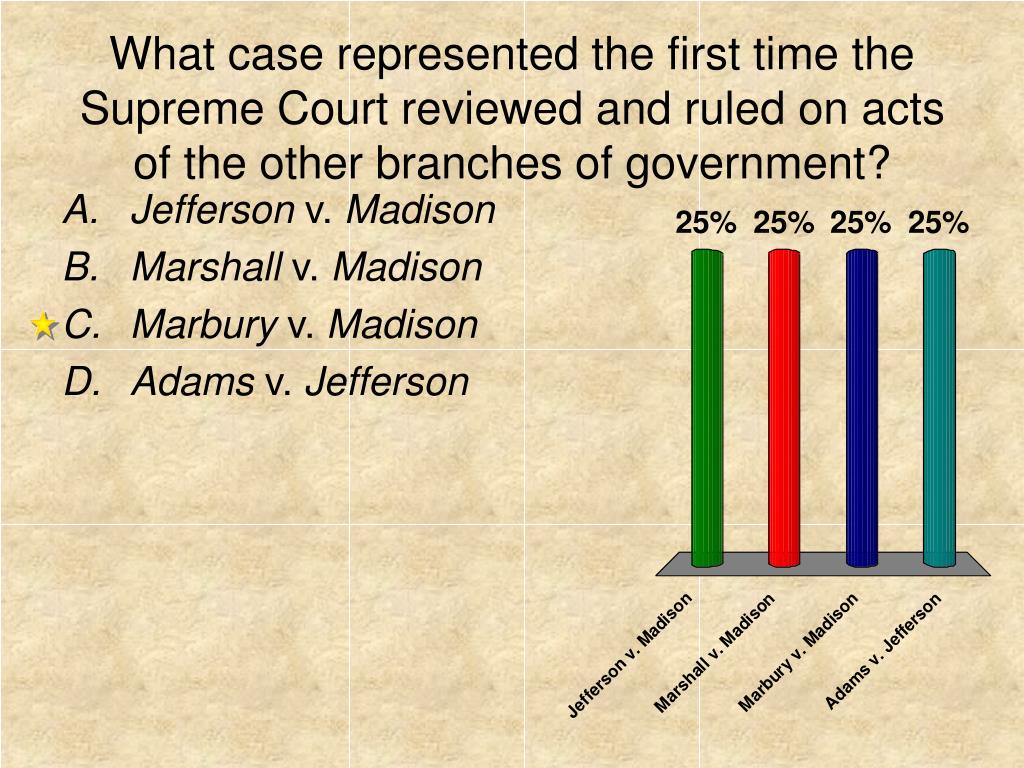 What case represented the first time the Supreme Court reviewed and ruled on acts of the other branches of government?

A. Jefferson v. Madison
B. Marshall v. Madison
C. Marbury v. Madison
D. Adams v. Jefferson

25% 25% 25% 25%

Jefferson v. Madison
Marshall v. Madison
Marbury v. Madison
Adams v. Jefferson